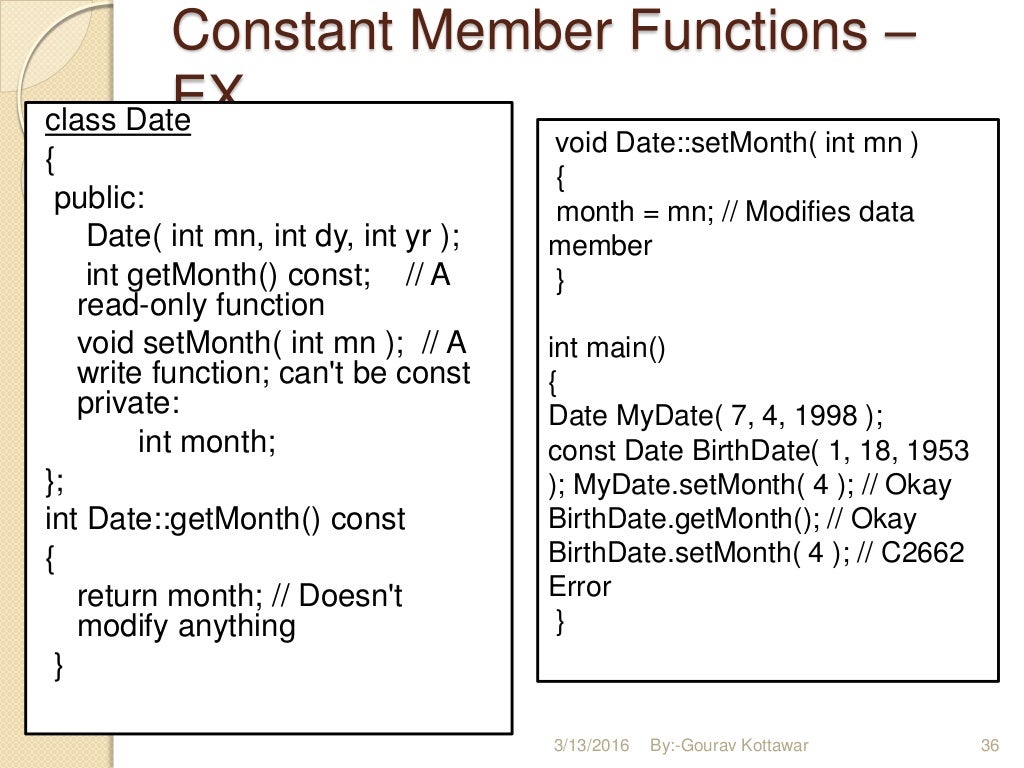 Constant Member Functions – EX

class Date
{
public:
Date( int mn, int dy, int yr );
int getMonth() const; // A read-only function
void setMonth( int mn ); // A write function; can't be const
private:
int month;
};
int Date::getMonth() const
{
return month; // Doesn't modify anything
}

void Date::setMonth( int mn )
{
month = mn; // Modifies data member
}

int main()
{
Date MyDate( 7, 4, 1998 );
const Date BirthDate( 1, 18, 1953 ); MyDate.setMonth( 4 ); // Okay
BirthDate.getMonth(); // Okay
BirthDate.setMonth( 4 ); // C2662 Error
}

3/13/2016 By:-Gourav Kottawar 36